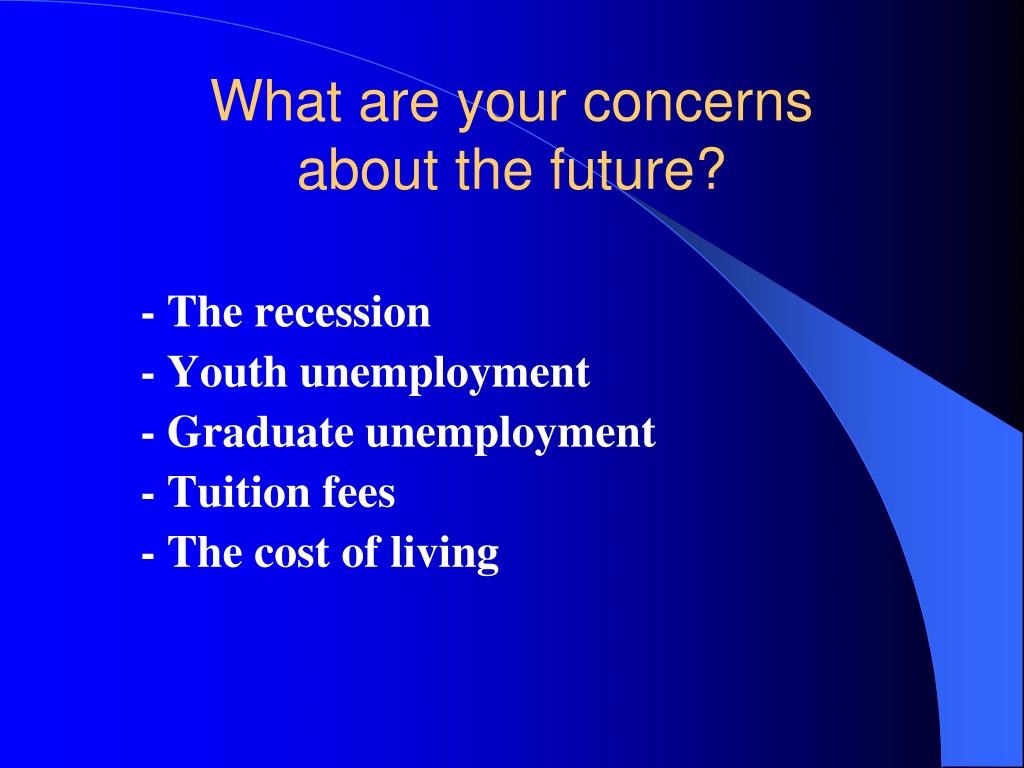 What are your concerns about the future?

- The recession
- Youth unemployment
- Graduate unemployment
- Tuition fees
- The cost of living